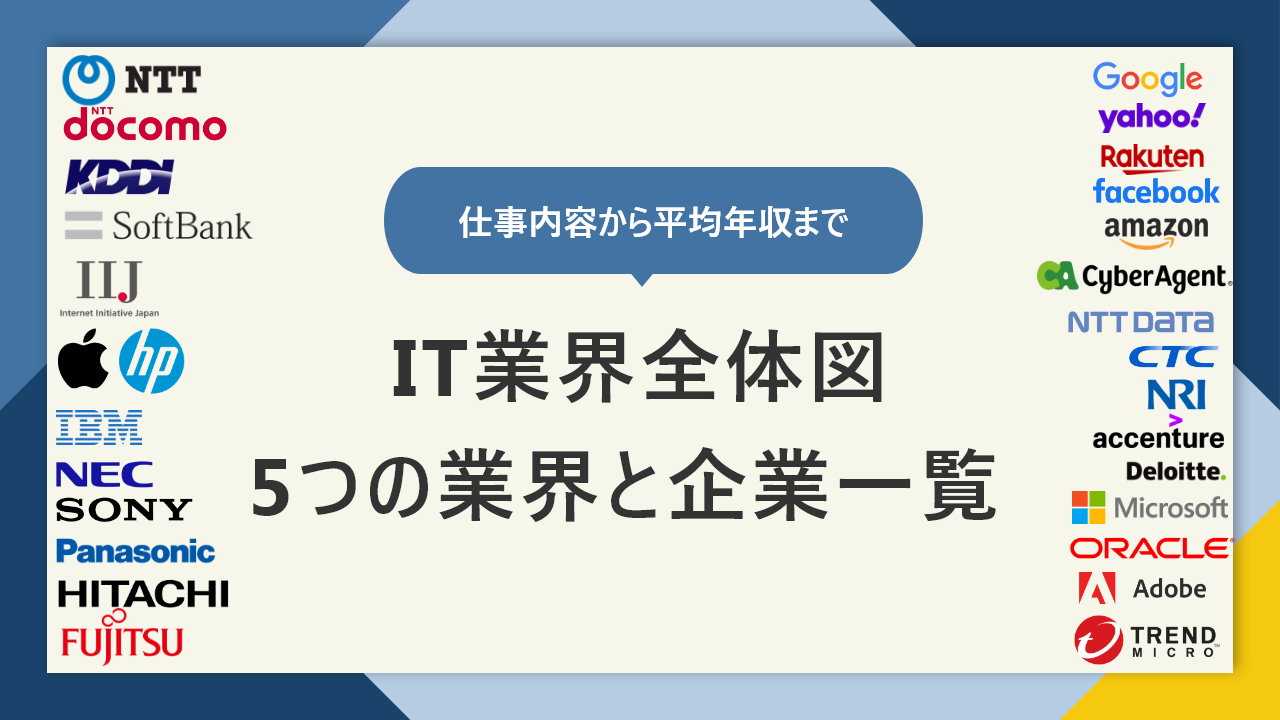 NTT
NTT docomo
KDDI
SoftBank
IIJ
Internet Initiative Japan
hp
IBM
NEC
SONY
Panasonic
HITACHI
FUJITSU

仕事内容から平均年収まで

IT業界全体図
5つの業界と企業一覧

Google
yahoo!
Rakuten
facebook
amazon
CyberAgent.
NTT DATA
CTC
NRI
accenture
Deloitte.
Microsoft
ORACLE
Adobe
TREND MICRO